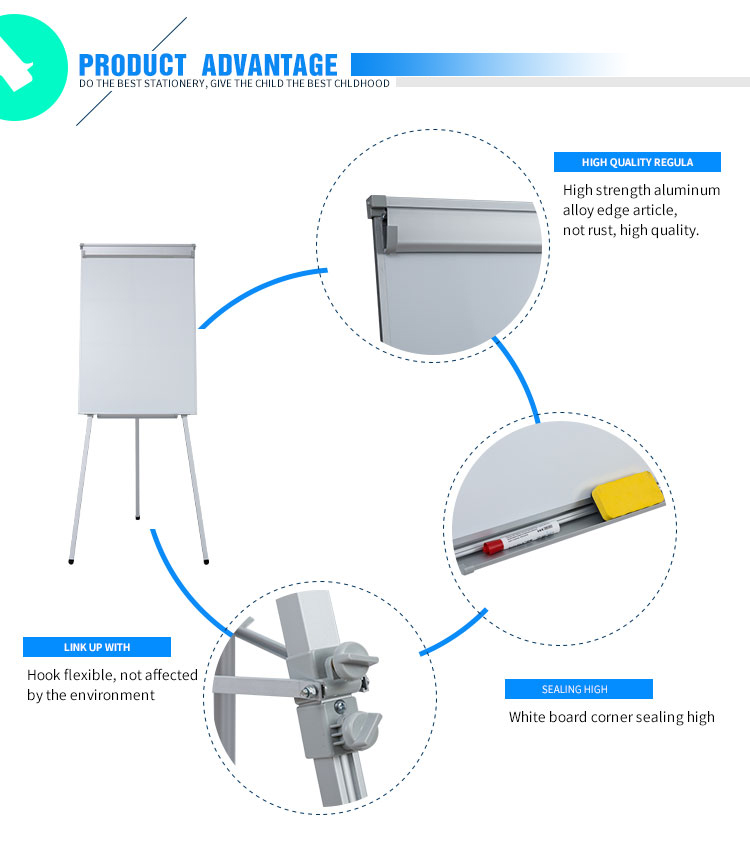 PRODUCT ADVANTAGE
DO THE BEST STATIONERY, GIVE THE CHILD THE BEST CHLDHOOD

HIGH QUALITY REGULA
High strength aluminum alloy edge article, not rust, high quality.

LINK UP WITH
Hook flexible, not affected by the environment

SEALING HIGH
White board corner sealing high